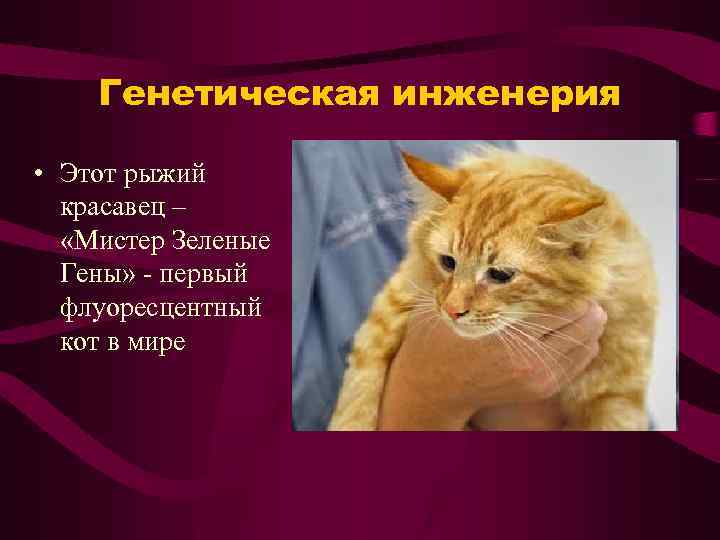 Генетическая инженерия

• Этот рыжий красавец – «Мистер Зеленые Гены» - первый флуоресцентный кот в мире